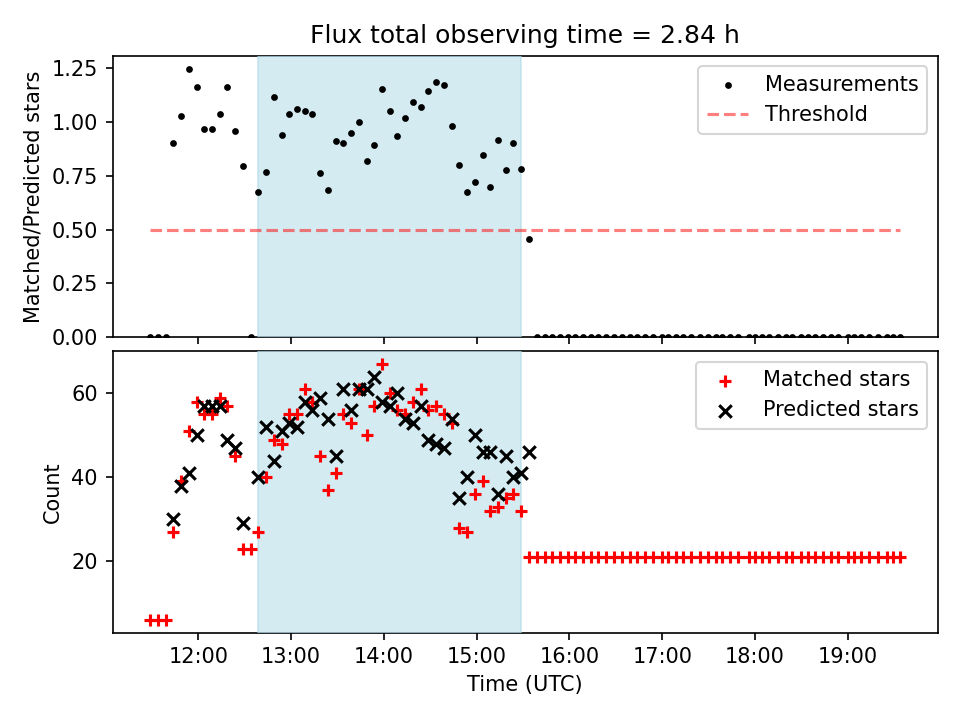 Flux total observing time = 2.84 h

Matched/Predicted stars

1.25
1.00
0.75
0.50
0.25
0.00

Measurements
Threshold

Count

60
40
20

Matched stars
Predicted stars

12:00
13:00
14:00
15:00
16:00
17:00
18:00
19:00

Time (UTC)